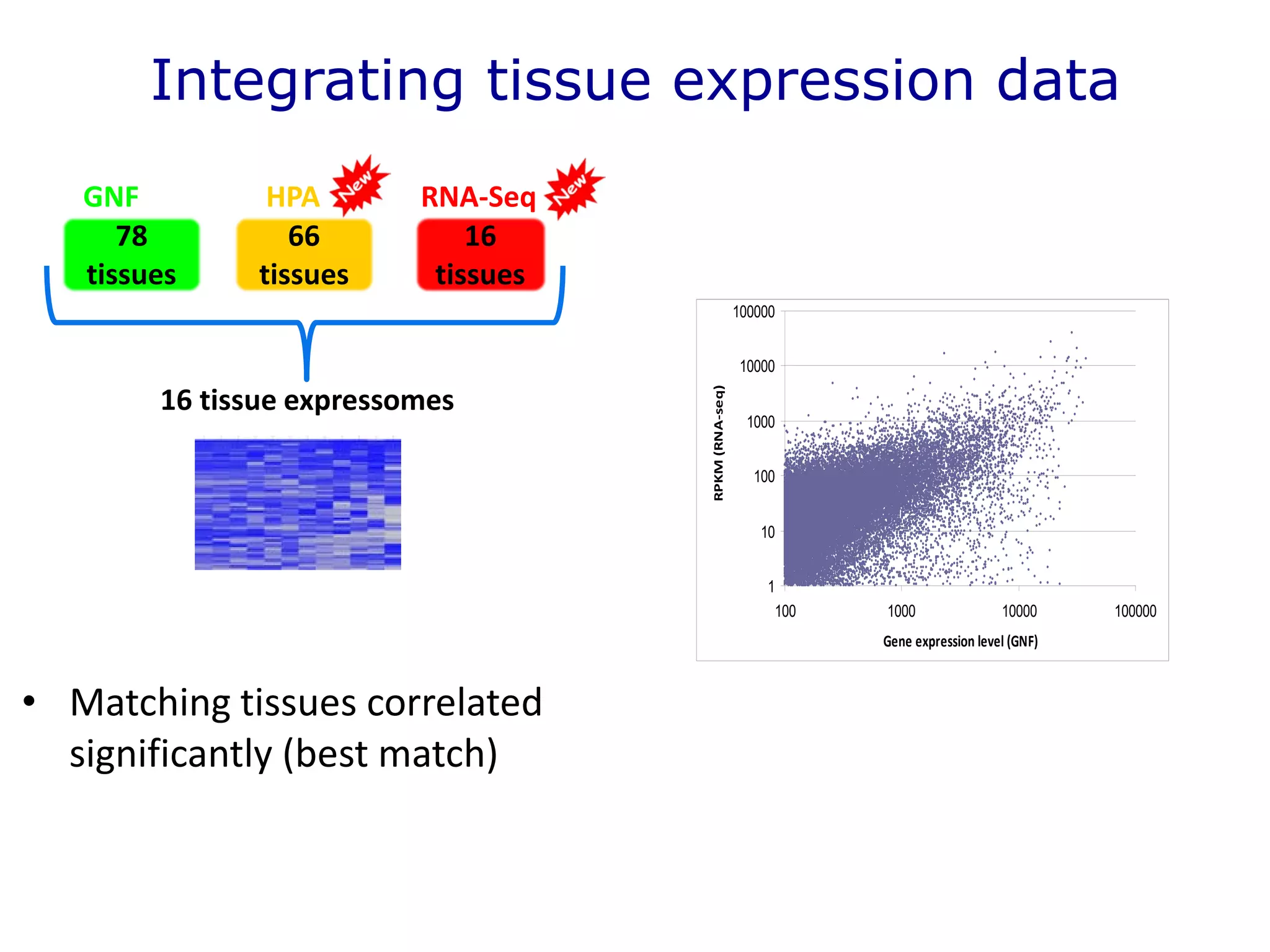 Integrating tissue expression data

GNF
78 tissues

HPA New
66 tissues

RNA-Seq New
16 tissues

16 tissue expressomes

100000
10000
1000
100
10
1
RPKM (RNA-seq)
100
1000
10000
100000
Gene expression level (GNF)

• Matching tissues correlated significantly (best match)